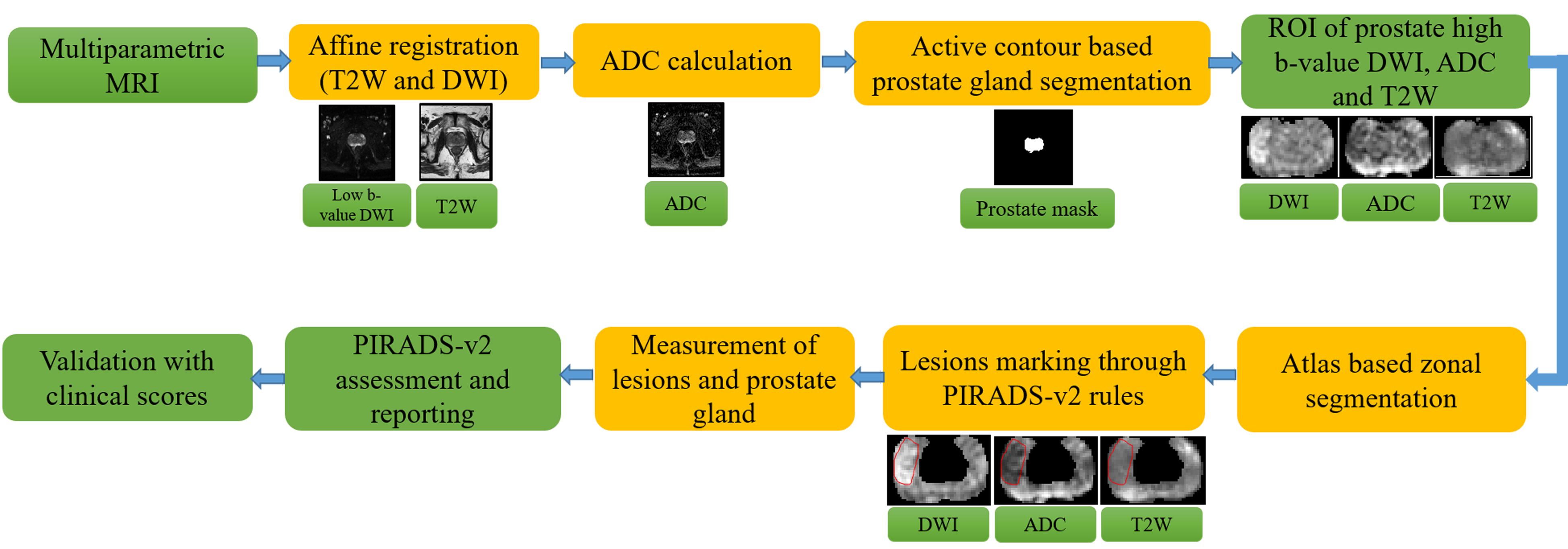 Multiparametric MRI

Affine registration (T2W and DWI)

Low b-value DWI

T2W

ADC calculation

ADC

Active contour based prostate gland segmentation

Prostate mask

ROI of prostate high b-value DWI, ADC and T2W

DWI

ADC

T2W

Atlas based zonal segmentation

Lesions marking through PIRADS-v2 rules

DWI

ADC

T2W

Measurement of lesions and prostate gland

PIRADS-v2 assessment and reporting

Validation with clinical scores